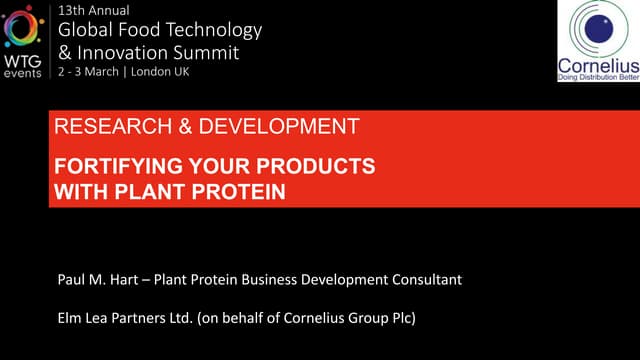 WTG events

13th Annual
Global Food Technology
& Innovation Summit
2 - 3 March | London UK

Cornelius
Doing Distribution Better

RESEARCH & DEVELOPMENT

FORTIFYING YOUR PRODUCTS WITH PLANT PROTEIN

Paul M. Hart – Plant Protein Business Development Consultant

Elm Lea Partners Ltd. (on behalf of Cornelius Group Plc)